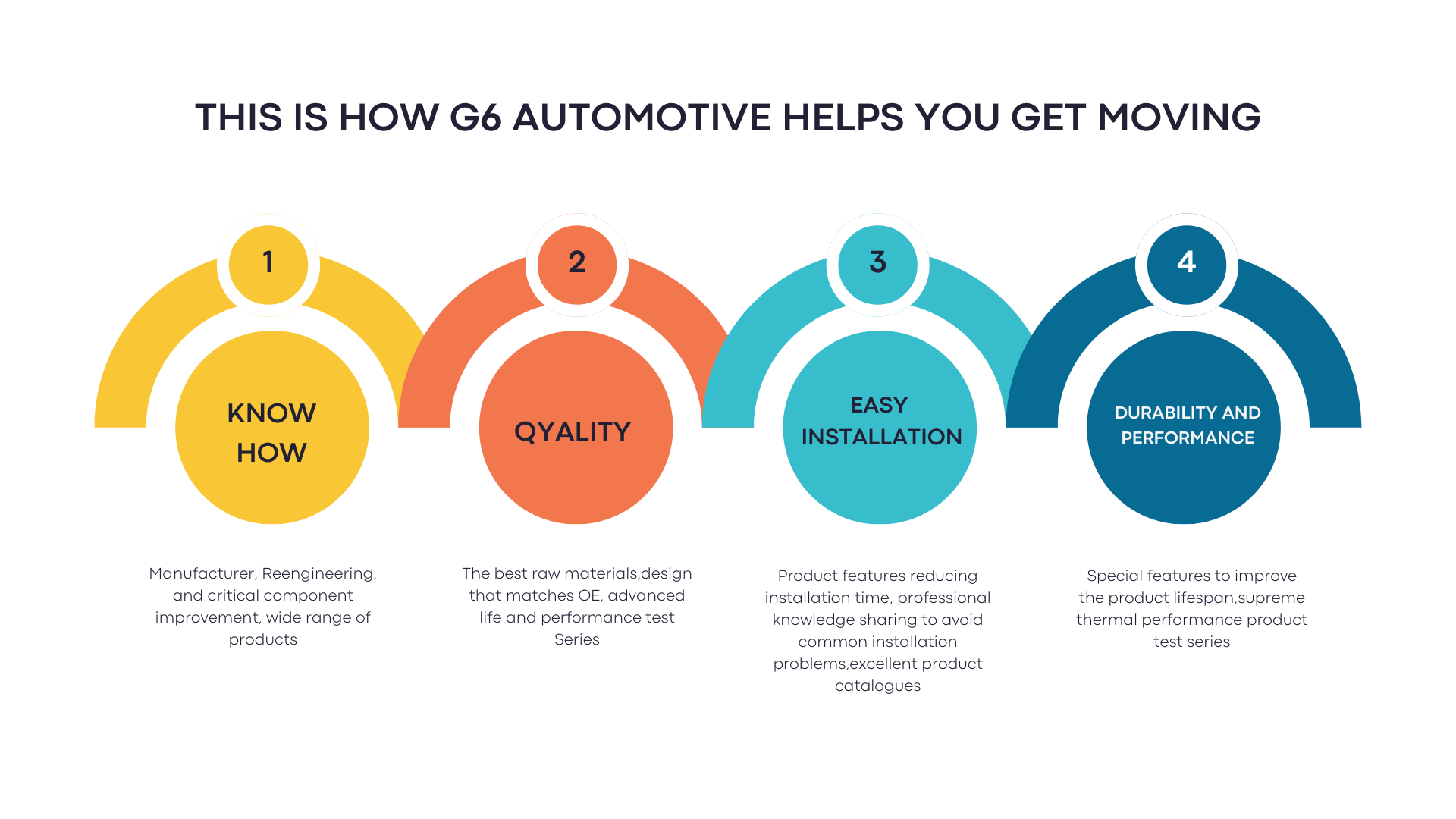 THIS IS HOW G6 AUTOMOTIVE HELPS YOU GET MOVING

1

KNOW HOW

Manufacturer, Reengineering, and critical component improvement, wide range of products

2

QYALITY

The best raw materials,design that matches OE, advanced life and performance test Series

3

EASY INSTALLATION

Product features reducing installation time, professional knowledge sharing to avoid common installation problems,excellent product catalogues

4

DURABILITY AND PERFORMANCE

Special features to improve the product lifespan,supreme thermal performance product test series